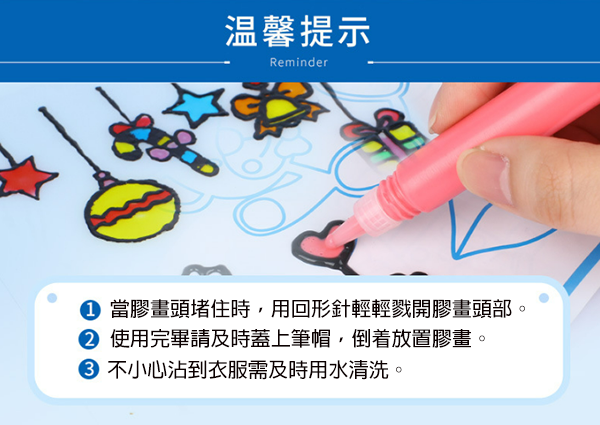 温馨提示

Reminder

❶ 當膠畫頭堵住時，用回形針輕輕戮開膠畫頭部。
❷ 使用完畢請及時蓋上筆帽，倒着放置膠畫。
❸ 不小心沾到衣服需及時用水清洗。